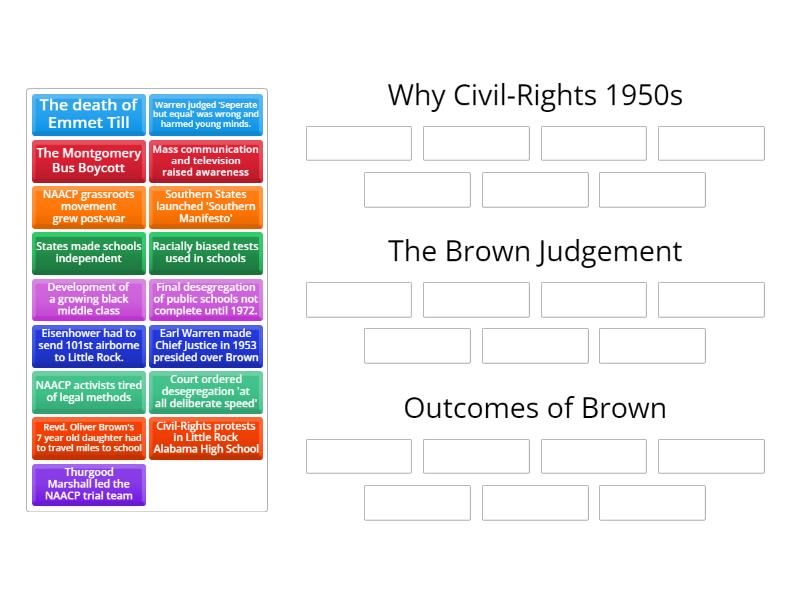 The death of Emmet Till

Warren judged 'Seperate but equal' was wrong and harmed young minds.

The Montgomery Bus Boycott

Mass communication and television raised awareness

NAACP grassroots movement grew post-war

Southern States launched 'Southern Manifesto'

States made schools independent

Racially biased tests used in schools

Development of a growing black middle class

Final desegregation of public schools not complete until 1972.

Eisenhower had to send 101st airborne to Little Rock.

Earl Warren made Chief Justice in 1953 presided over Brown

NAACP activists tired of legal methods

Court ordered desegregation 'at all deliberate speed'

Revd. Oliver Brown's 7 year old daughter had to travel miles to school

Civil-Rights protests in Little Rock Alabama High School

Thurgood Marshall led the NAACP trial team

Why Civil-Rights 1950s

The Brown Judgement

Outcomes of Brown